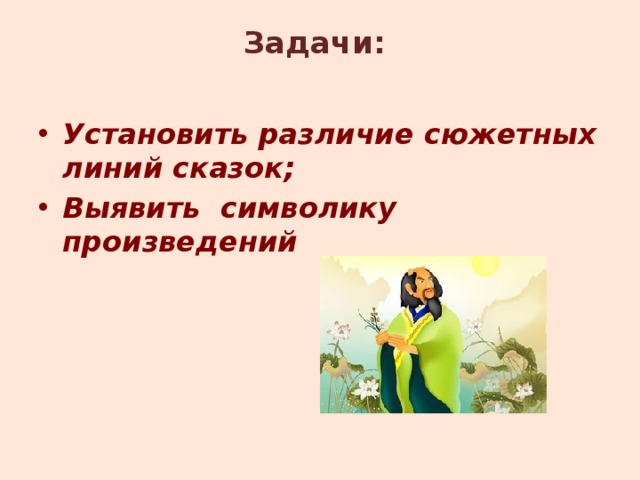 Задачи:

• Установить различие сюжетных линий сказок;
• Выявить  символику произведений